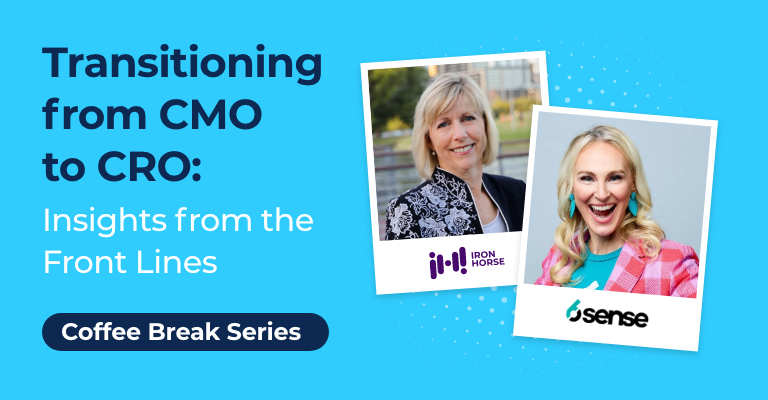 Transitioning from CMO to CRO:

Insights from the Front Lines

Coffee Break Series

IRON HORSE

6sense